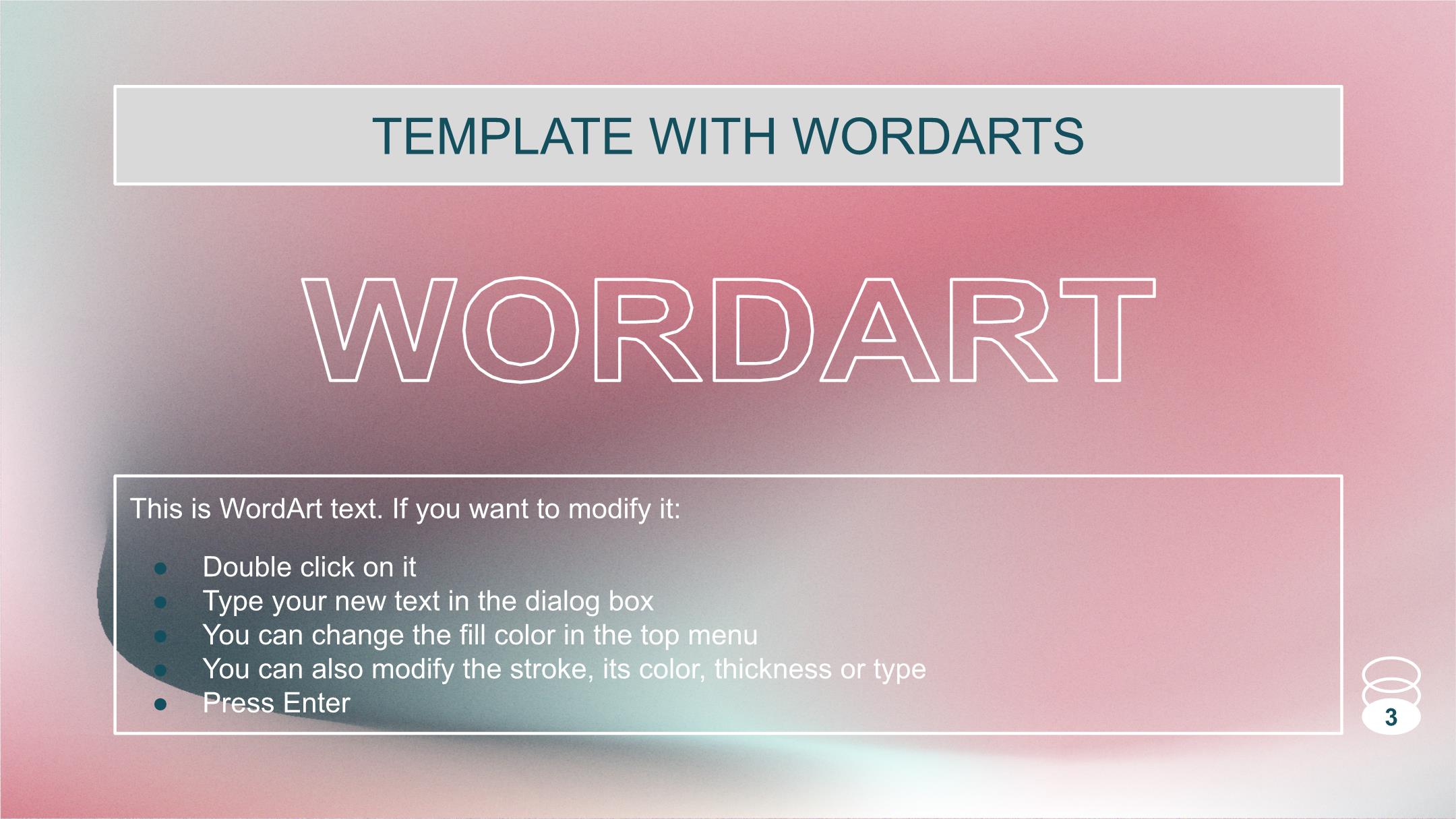 TEMPLATE WITH WORDARTS

WORDART

This is WordArt text. If you want to modify it:

- Double click on it
- Type your new text in the dialog box
- You can change the fill color in the top menu
- You can also modify the stroke, its color, thickness or type
- Press Enter

3